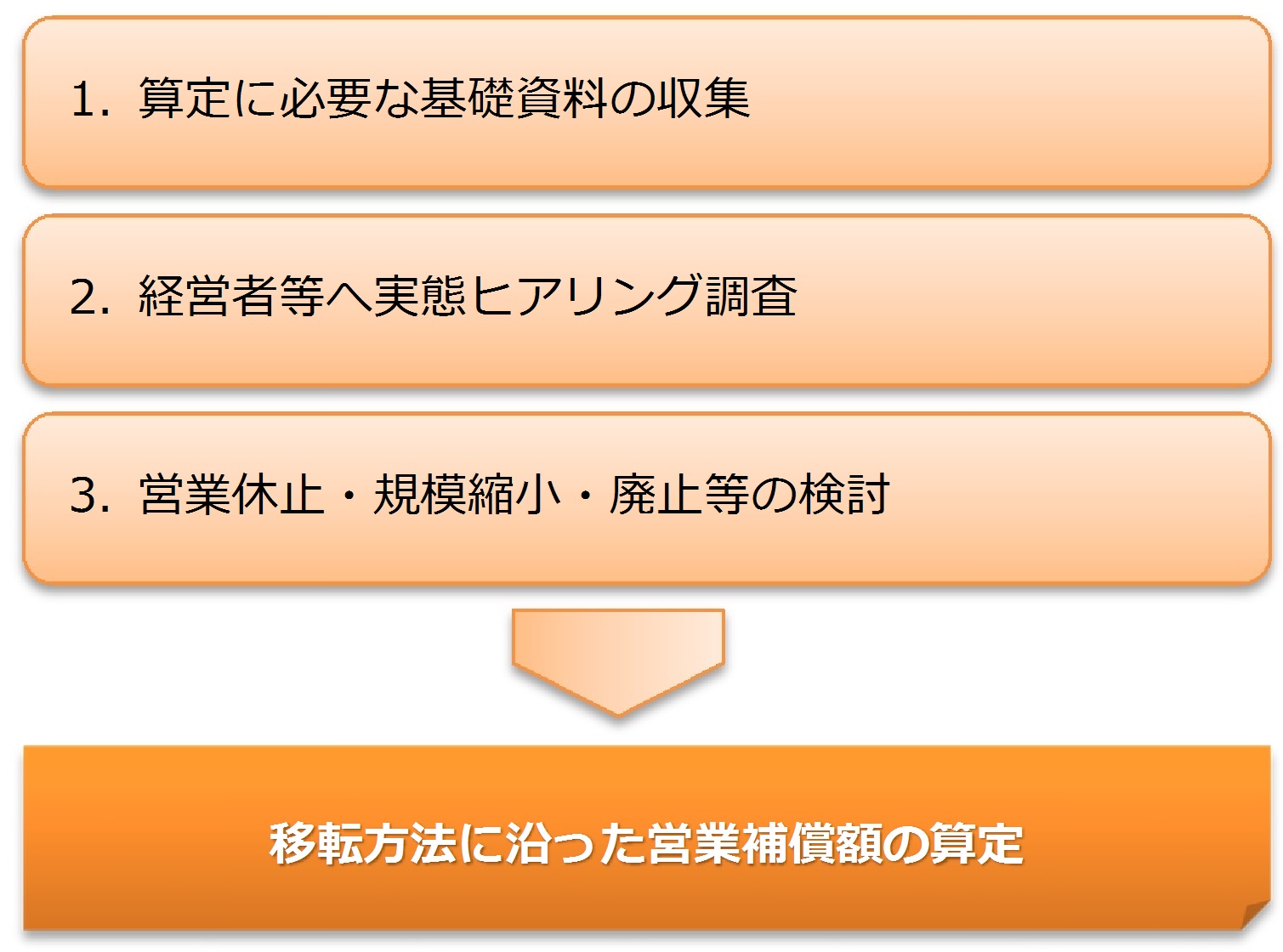 1. 算定に必要な基礎資料の収集

2. 経営者等へ実態ヒアリング調査

3. 営業休止・規模縮小・廃止等の検討

移転方法に沿った営業補償額の算定